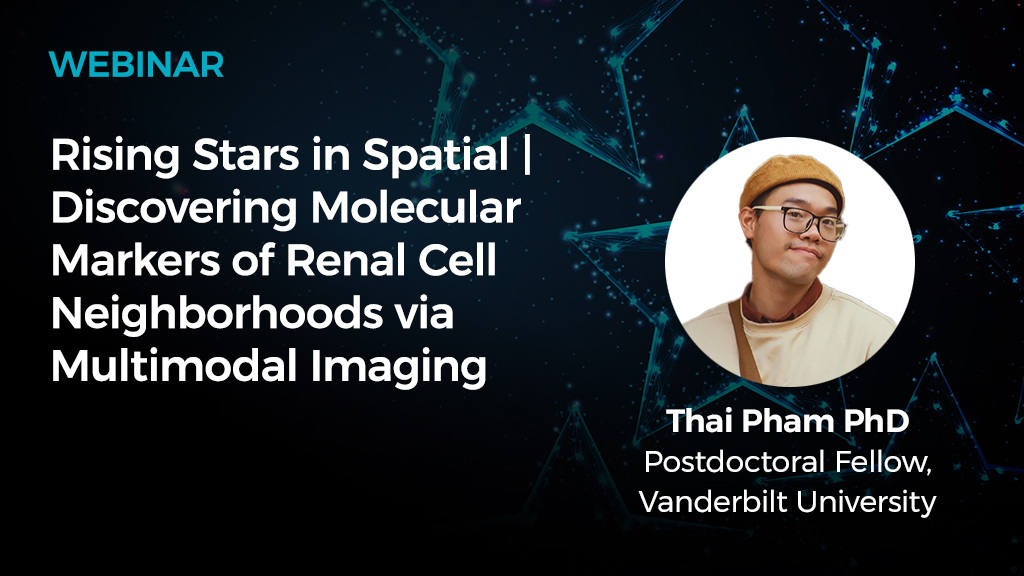 WEBINAR

Rising Stars in Spatial | Discovering Molecular Markers of Renal Cell Neighborhoods via Multimodal Imaging

Thai Pham PhD
Postdoctoral Fellow,
Vanderbilt University